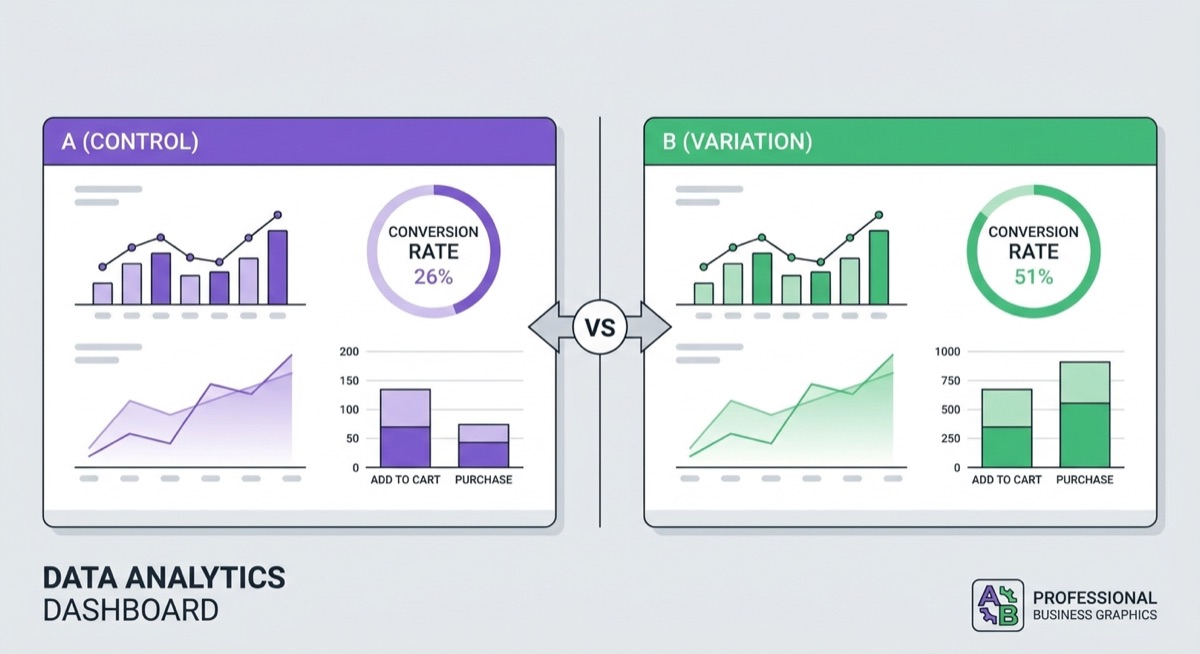 A (CONTROL)

CONVERSION RATE 26%

200
150
100
50
0
ADD TO CART
PURCHASE

VS

B (VARIATION)

CONVERSION RATE 51%

1000
750
500
250
0
ADD TO CART
PURCHASE

DATA ANALYTICS DASHBOARD

AB
PROFESSIONAL
BUSINESS GRAPHICS